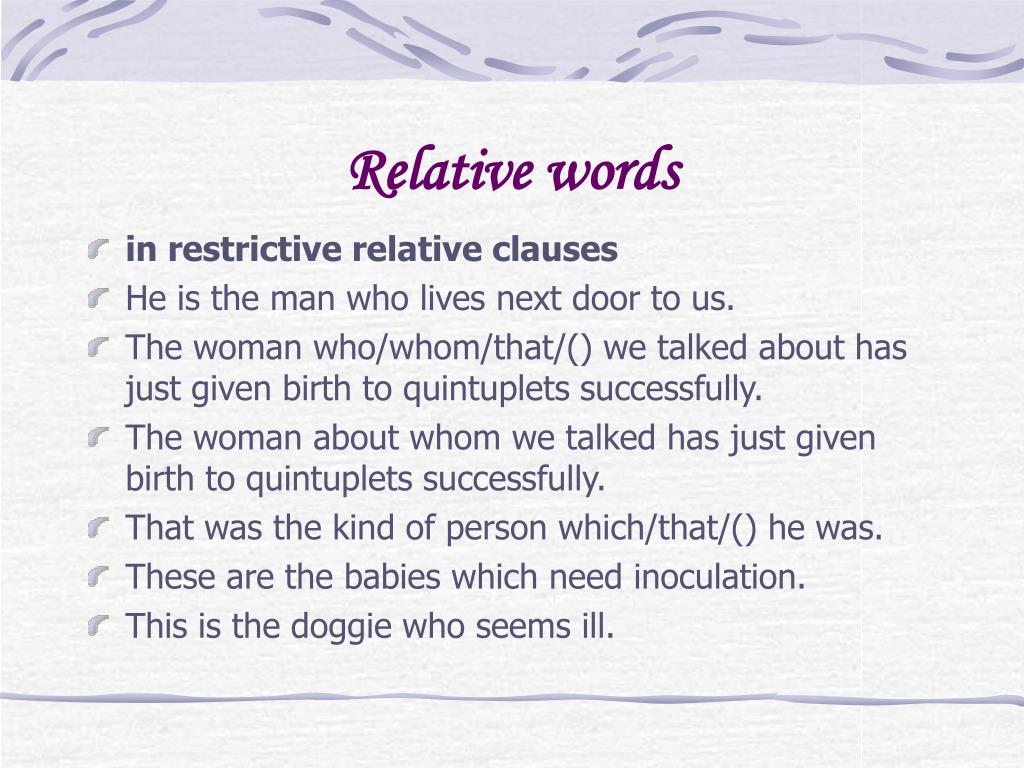 Relative words

in restrictive relative clauses

He is the man who lives next door to us.

The woman who/whom/that/() we talked about has just given birth to quintuplets successfully.

The woman about whom we talked has just given birth to quintuplets successfully.

That was the kind of person which/that/() he was.

These are the babies which need inoculation.

This is the doggie who seems ill.